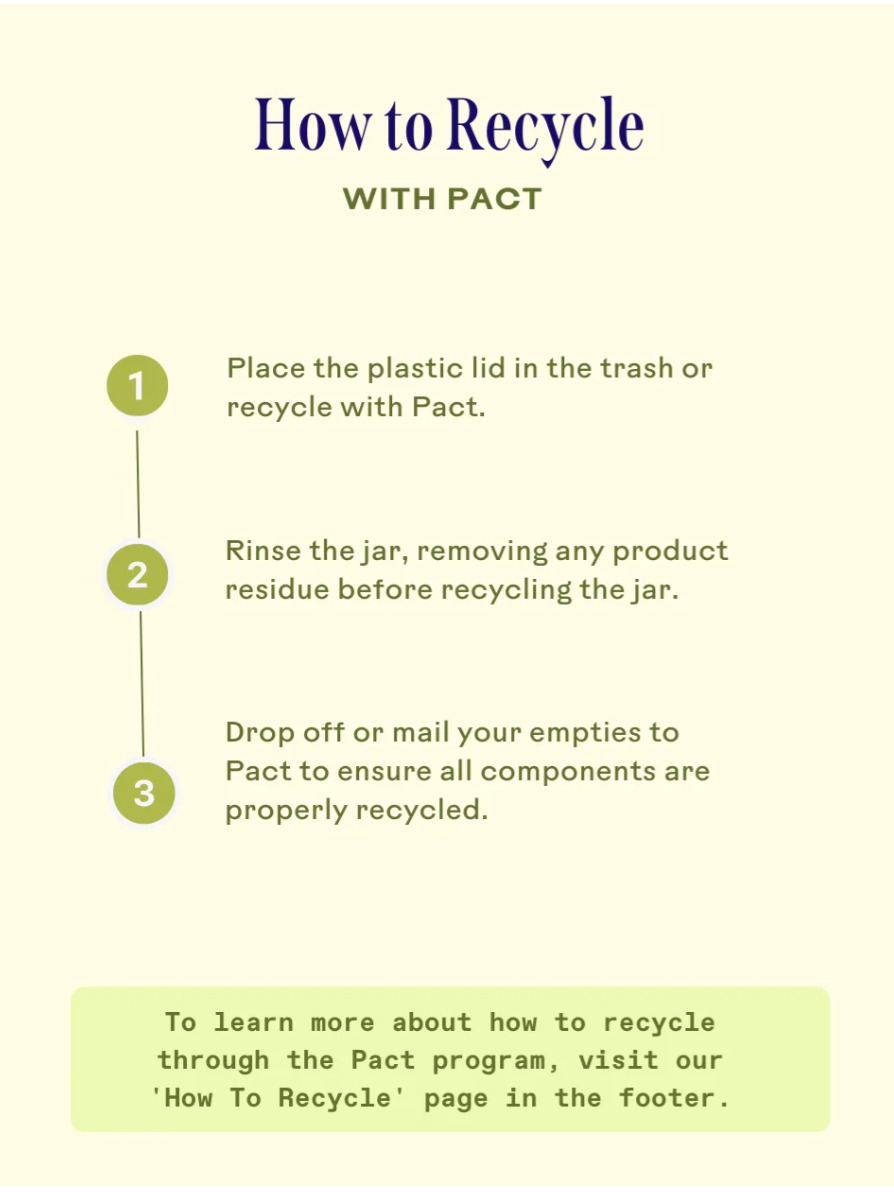 How to Recycle
WITH PACT

1
Place the plastic lid in the trash or recycle with Pact.

2
Rinse the jar, removing any product residue before recycling the jar.

3
Drop off or mail your empties to Pact to ensure all components are properly recycled.

To learn more about how to recycle through the Pact program, visit our 'How To Recycle' page in the footer.